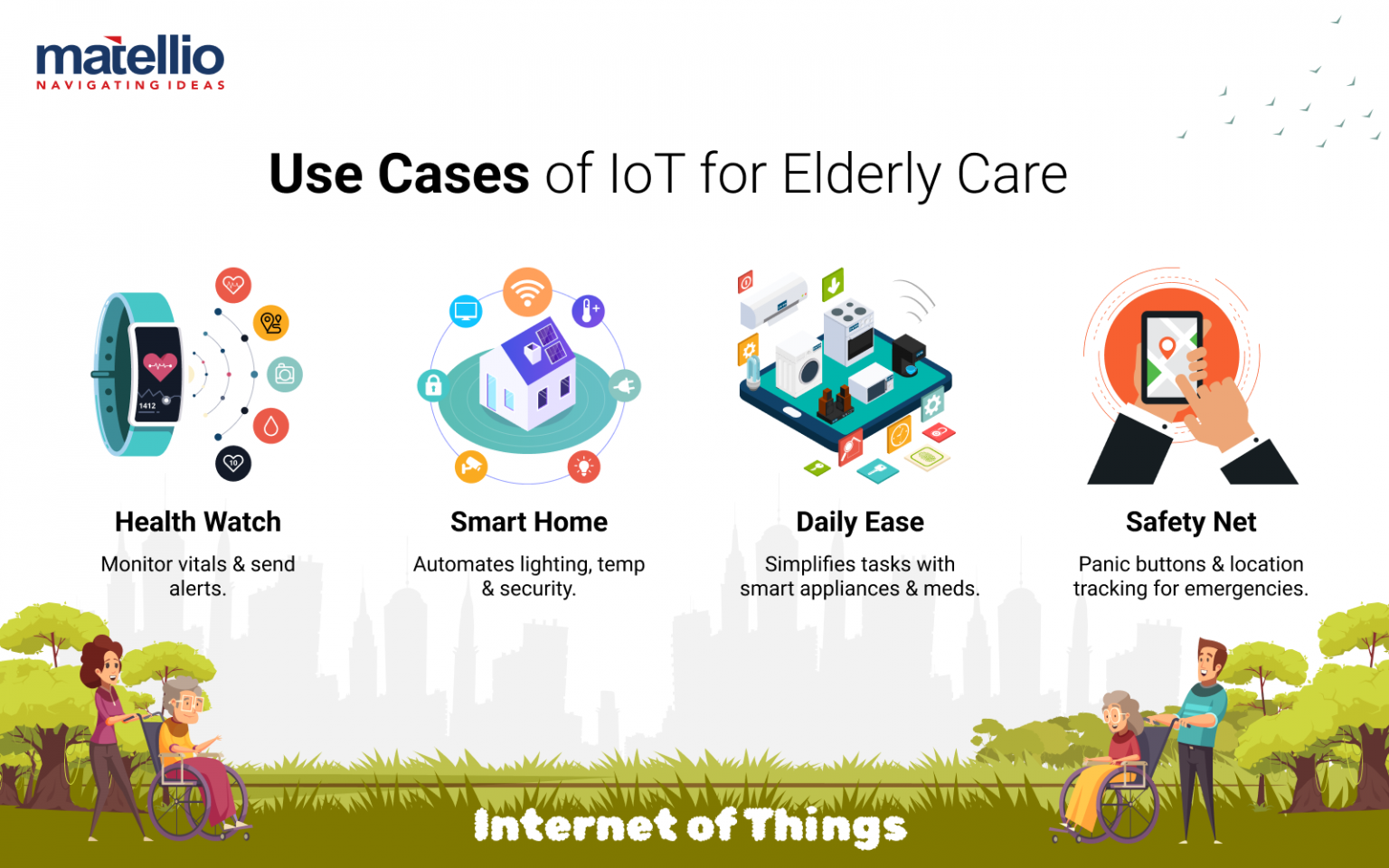 matellio
NAVIGATING IDEAS

Use Cases of IoT for Elderly Care

1412

Health Watch
Monitor vitals & send alerts.

Smart Home
Automates lighting, temp & security.

Daily Ease
Simplifies tasks with smart appliances & meds.

Safety Net
Panic buttons & location tracking for emergencies.

Internet of Things